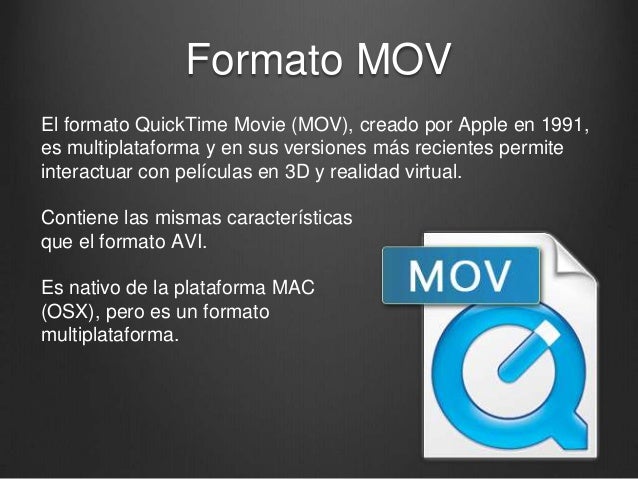 Formato MOV

El formato QuickTime Movie (MOV), creado por Apple en 1991, es multiplataforma y en sus versiones más recientes permite interactuar con películas en 3D y realidad virtual.

Contiene las mismas características que el formato AVI.

Es nativo de la plataforma MAC (OSX), pero es un formato multiplataforma.

MOV